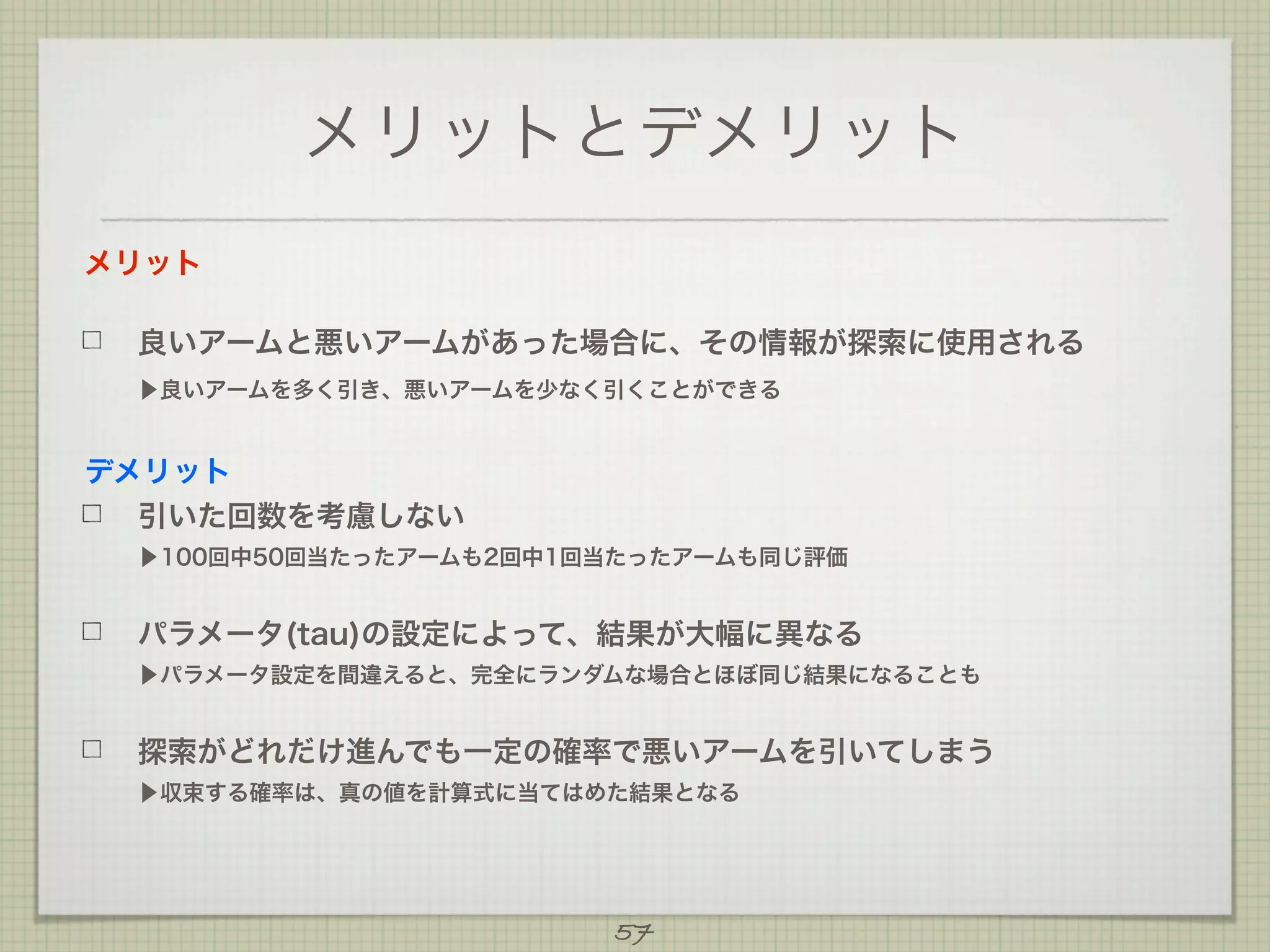 メリットとデメリット

メリット

□ 良いアームと悪いアームがあった場合に、その情報が探索に使用される

▶良いアームを多く引き、悪いアームを少なく引くことができる

デメリット

□ 引いた回数を考慮しない

▶100回中50回当たったアームも2回中1回当たったアームも同じ評価

□ パラメータ(tau)の設定によって、結果が大幅に異なる

▶パラメータ設定を間違えると、完全にランダムな場合とほぼ同じ結果になることも

□ 探索がどれだけ進んでも一定の確率で悪いアームを引いてしまう

▶収束する確率は、真の値を計算式に当てはめた結果となる

57